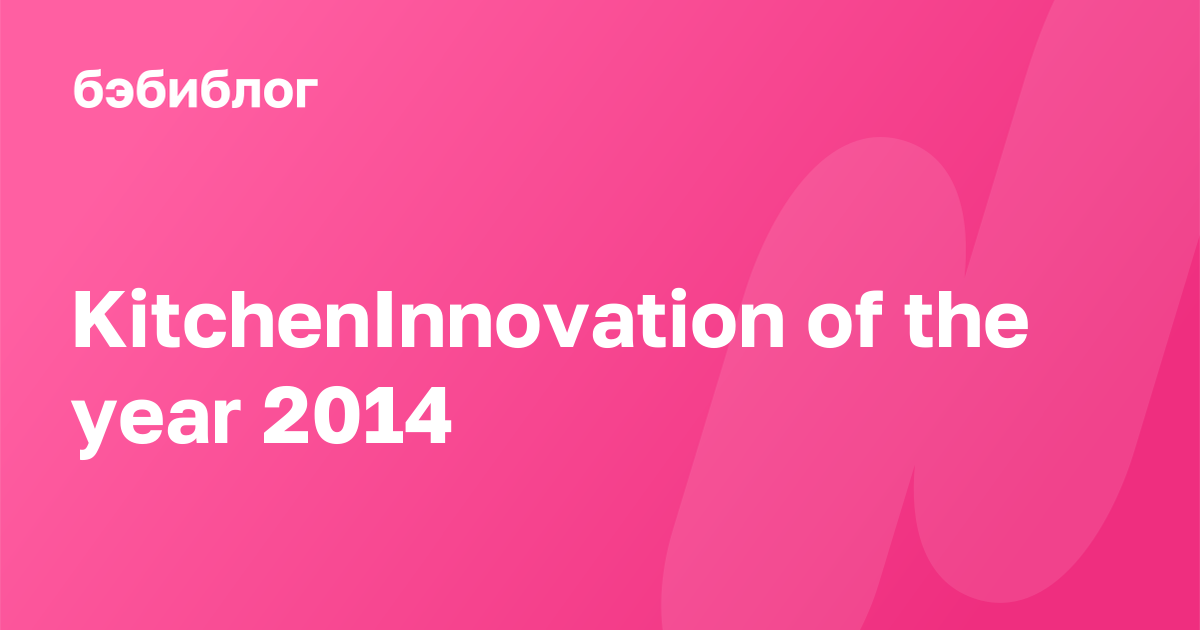 бэбиблог

KitchenInnovation of the year 2014